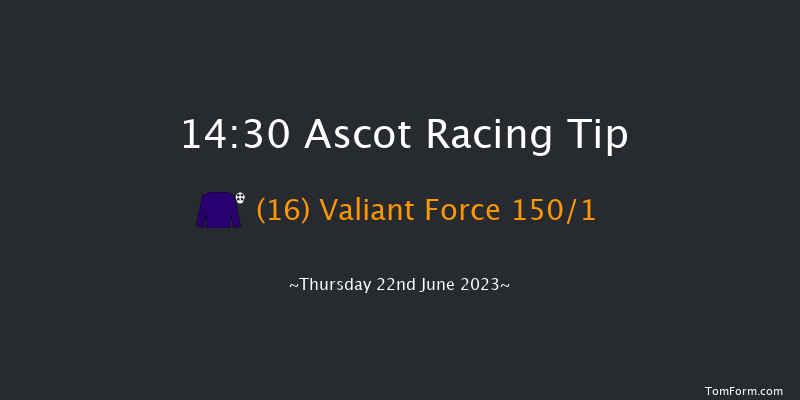 14:30 Ascot Racing Tip

(16) Valiant Force 150/1

~Thursday 22nd June 2023~

TomForm.com